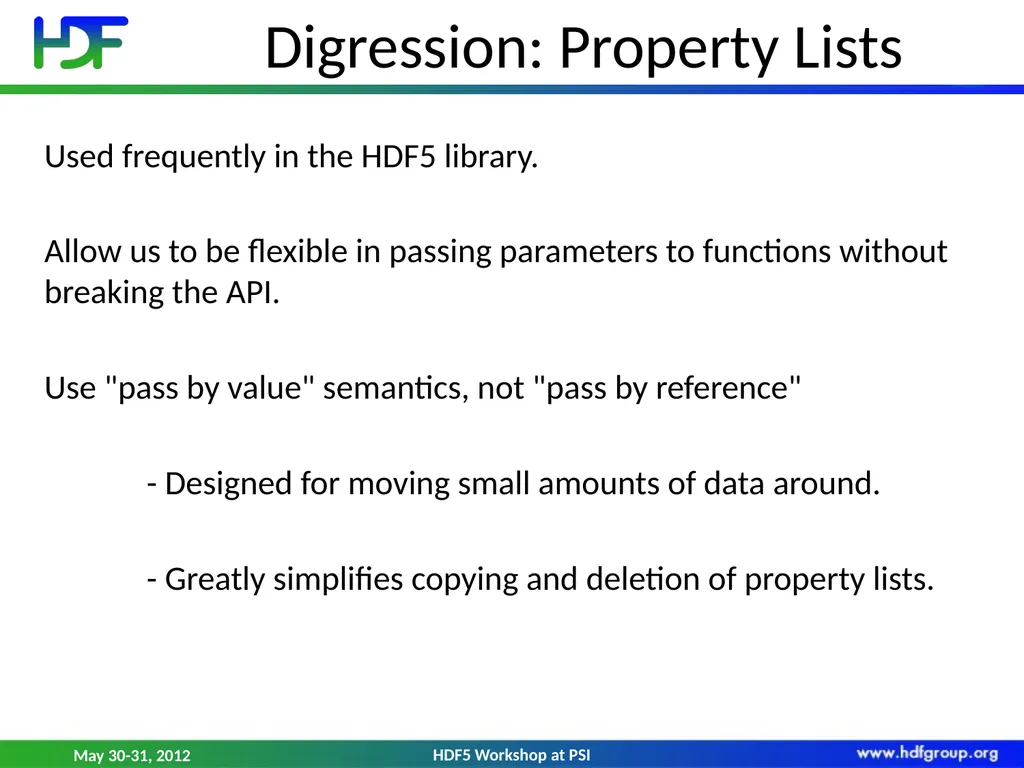 HDF

Digression: Property Lists

Used frequently in the HDF5 library.

Allow us to be flexible in passing parameters to functions without breaking the API.

Use "pass by value" semantics, not "pass by reference"

- Designed for moving small amounts of data around.

- Greatly simplifies copying and deletion of property lists.

May 30-31, 2012

HDF5 Workshop at PSI

www.hdfgroup.org